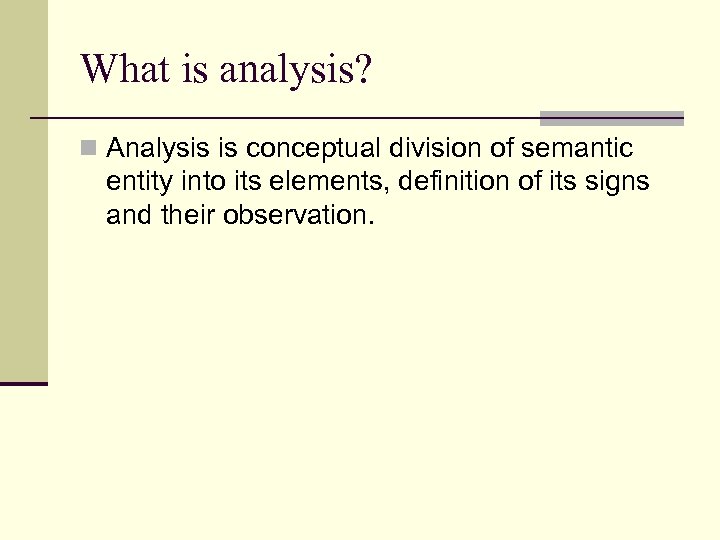 What is analysis?

Analysis is conceptual division of semantic entity into its elements, definition of its signs and their observation.